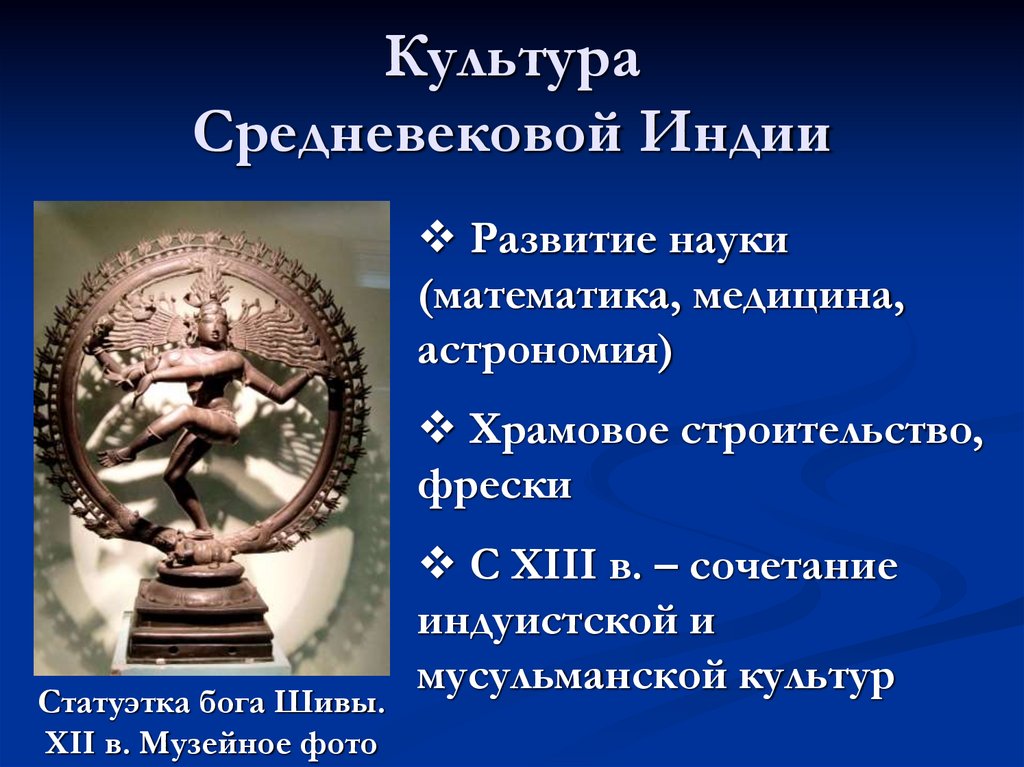 Культура
Средневековой Индии

❖ Развитие науки (математика, медицина, астрономия)

❖ Храмовое строительство, фрески

❖ С XIII в. – сочетание индуистской и мусульманской культур

Статуэтка бога Шивы. XII в. Музейное фото